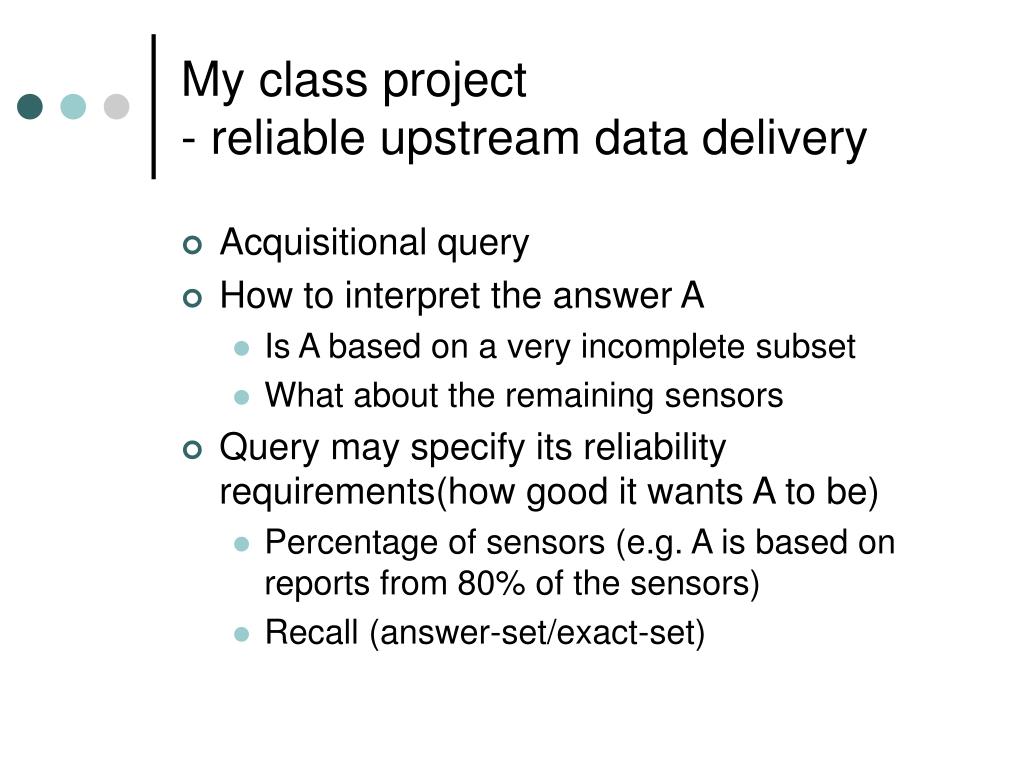 My class project
- reliable upstream data delivery

Acquisitional query
How to interpret the answer A
Is A based on a very incomplete subset
What about the remaining sensors
Query may specify its reliability requirements(how good it wants A to be)
Percentage of sensors (e.g. A is based on reports from 80% of the sensors)
Recall (answer-set/exact-set)